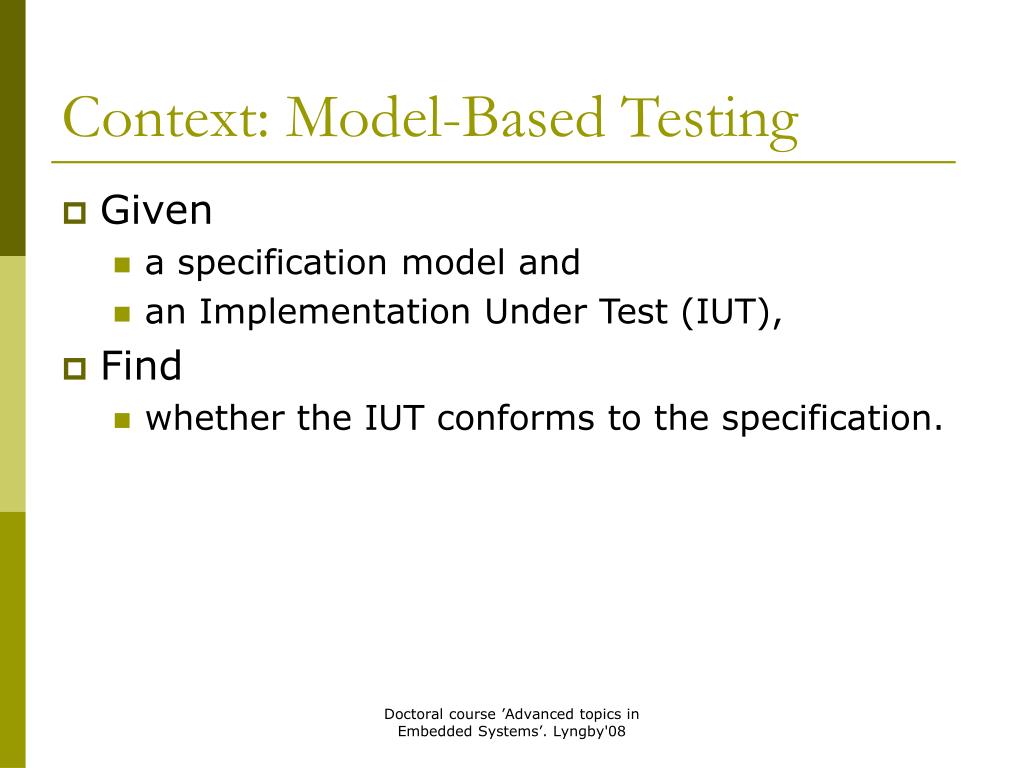 Context: Model-Based Testing

Given

a specification model and

an Implementation Under Test (IUT),

Find

whether the IUT conforms to the specification.

Doctoral course ’Advanced topics in Embedded Systems’. Lyngby'08